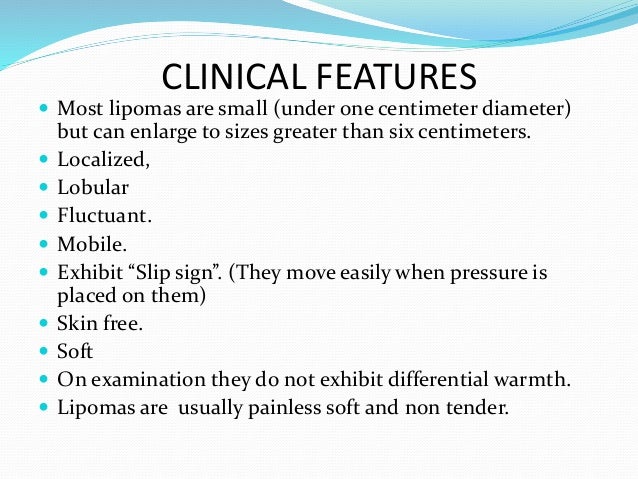 CLINICAL FEATURES

- Most lipomas are small (under one centimeter diameter) but can enlarge to sizes greater than six centimeters.
- Localized,
- Lobular
- Fluctuant.
- Mobile.
- Exhibit “Slip sign”. (They move easily when pressure is placed on them)
- Skin free.
- Soft
- On examination they do not exhibit differential warmth.
- Lipomas are usually painless soft and non tender.